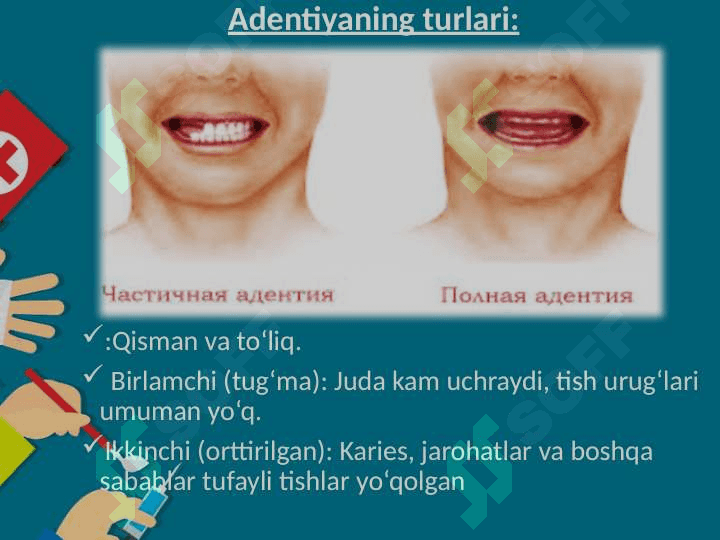 Adentiyaning turlari:

Частичная адентия

Полная адентия

✓ :Qisman va to‘liq.

✓ Birlamchi (tug‘ma): Juda kam uchraydi, tish urug‘lari umuman yo‘q.

✓ Ikkinchi (orttirilgan): Karies, jarohatlar va boshqa sabablar tufayli tishlar yo‘qolgan

SOFF